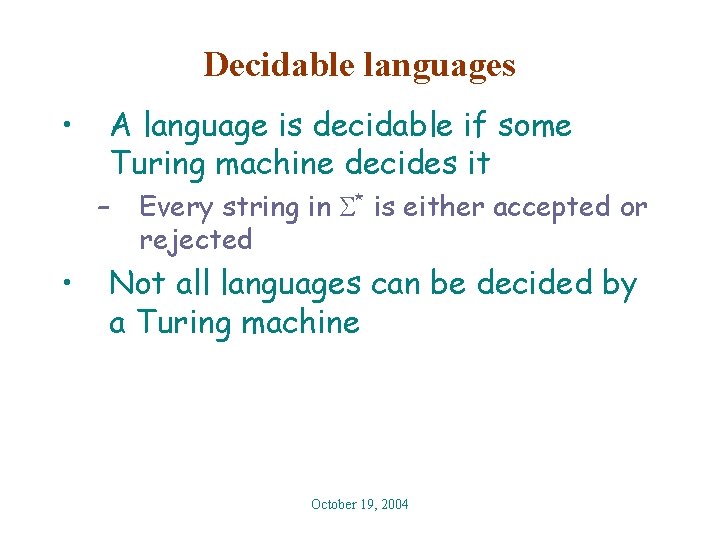 Decidable languages

• A language is decidable if some Turing machine decides it

– Every string in $\Sigma^*$ is either accepted or rejected

• Not all languages can be decided by a Turing machine

October 19, 2004